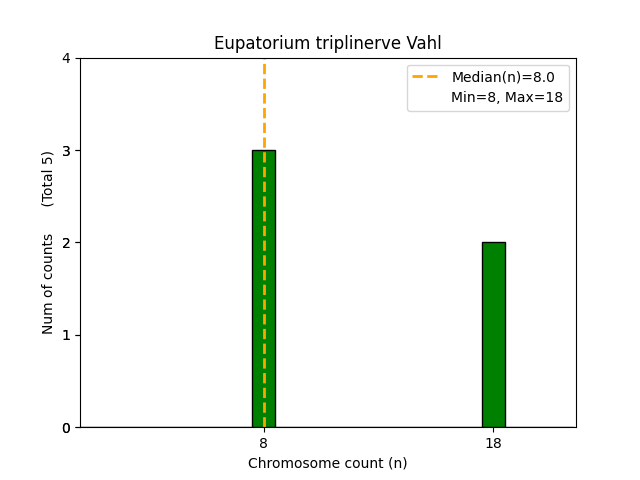 Eupatorium triplinerve Vahl

Median(n)=8.0
Min=8, Max=18

Num of counts (Total 5)

4
3
2
1
0

8
18

Chromosome count (n)